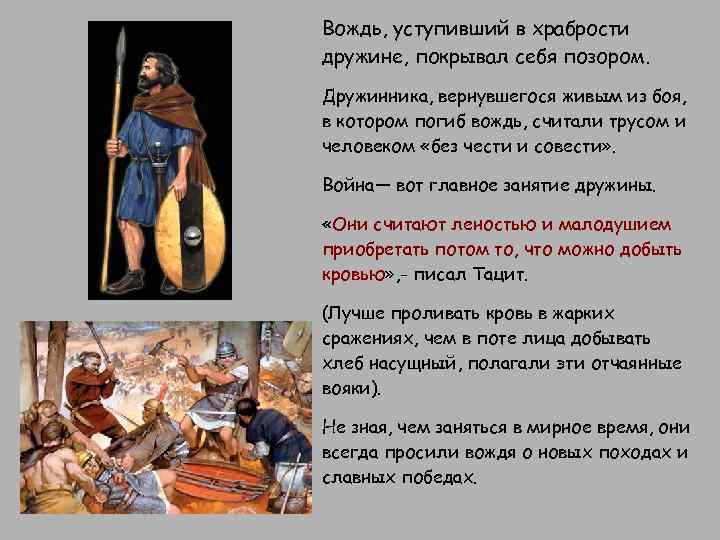 Вождь, уступивший в храбрости дружине, покрывал себя позором.

Дружинника, вернувшегося живым из боя, в котором погиб вождь, считали трусом и человеком «без чести и совести».

Война— вот главное занятие дружины.

«Они считают леностью и малодушием приобретать потом то, что можно добыть кровью»,- писал Тацит.

(Лучше проливать кровь в жарких сражениях, чем в поте лица добывать хлеб насущный, полагали эти отчаянные вояки).

Не зная, чем заняться в мирное время, они всегда просили вождя о новых походах и славных победах.